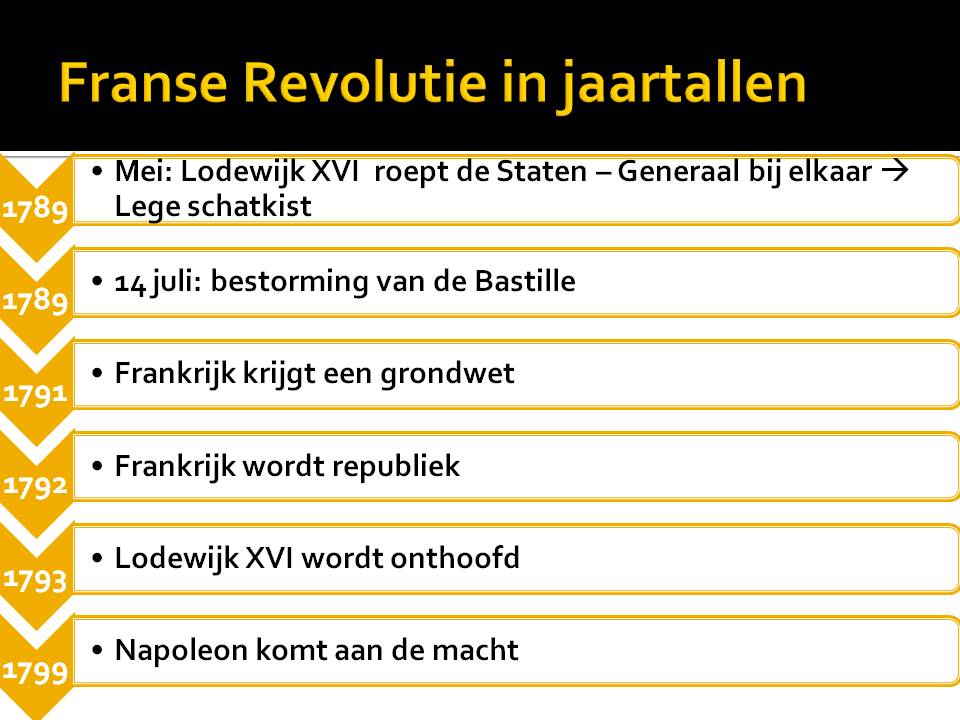 Franse Revolutie in jaartallen

1789
• Mei: Lodewijk XVI roept de Staten – Generaal bij elkaar → Lege schatkist

1789
• 14 juli: bestorming van de Bastille

1791
• Frankrijk krijgt een grondwet

1792
• Frankrijk wordt republiek

1793
• Lodewijk XVI wordt onthoofd

1799
• Napoleon komt aan de macht